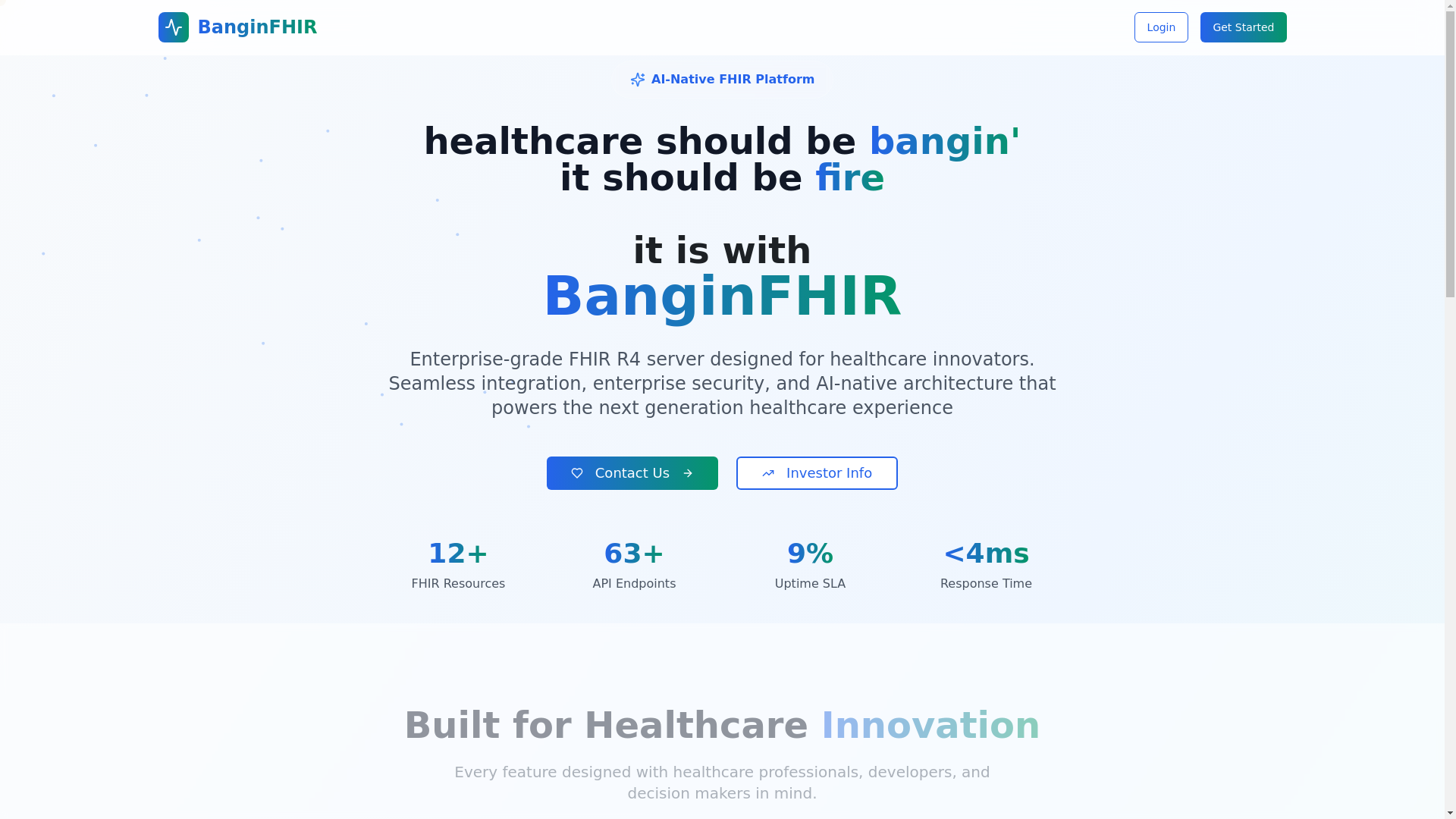 BanginFHIR

Login Get Started

AI-Native FHIR Platform

healthcare should be bangin'
it should be fire

it is with
BanginFHIR

Enterprise-grade FHIR R4 server designed for healthcare innovators. Seamless integration, enterprise security, and AI-native architecture that powers the next generation healthcare experience

Contact Us Investor Info

12+
FHIR Resources

63+
API Endpoints

9%
Uptime SLA

<4ms
Response Time

Built for Healthcare Innovation

Every feature designed with healthcare professionals, developers, and decision makers in mind.